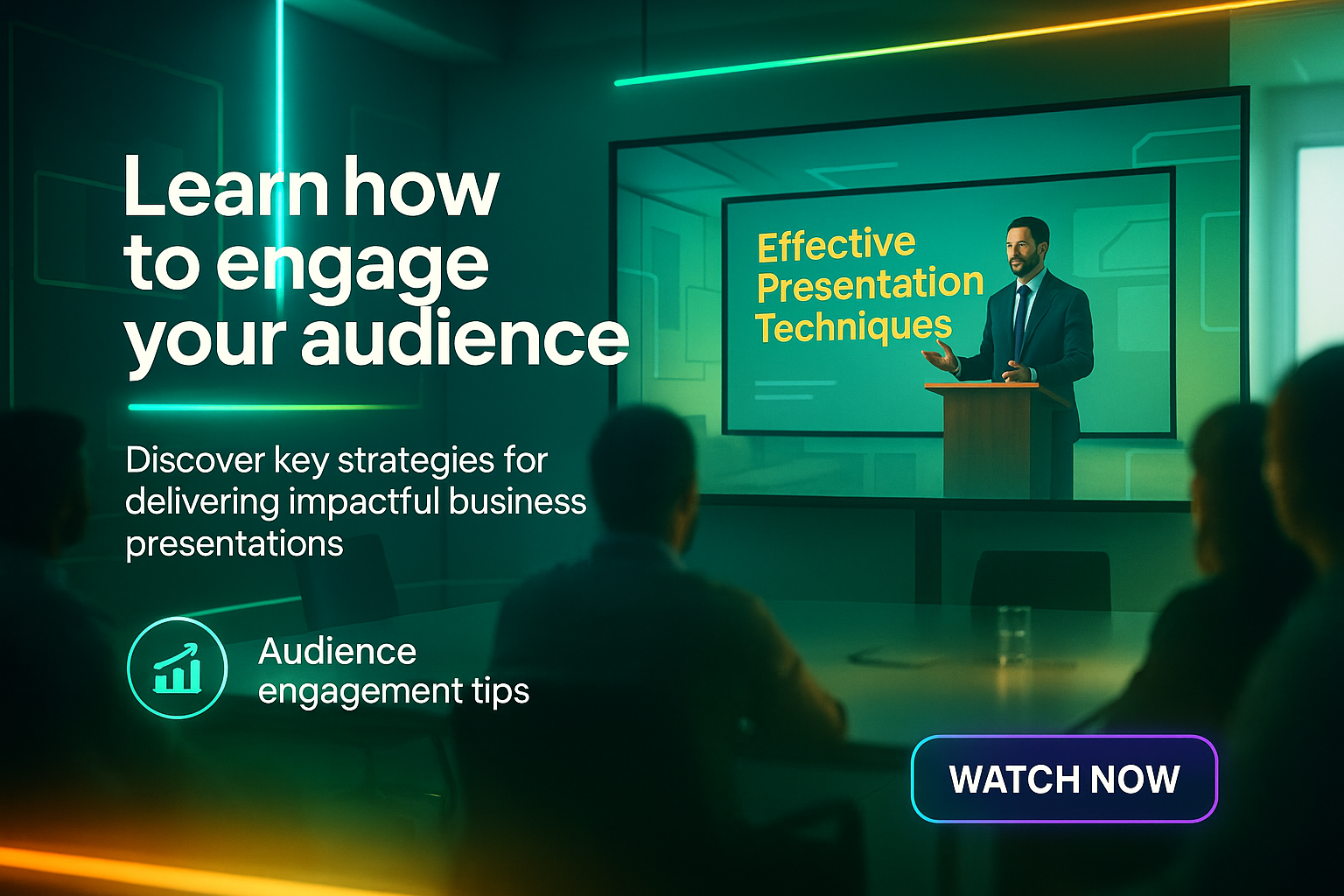 Learn how to engage your audience

Discover key strategies for delivering impactful business presentations

Audience engagement tips

Effective Presentation Techniques

WATCH NOW